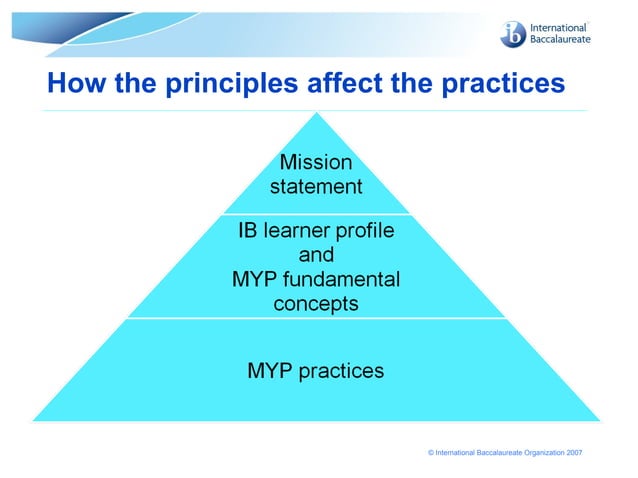 ib International Baccalaureate

How the principles affect the practices

Mission statement

IB learner profile and MYP fundamental concepts

MYP practices

© International Baccalaureate Organization 2007